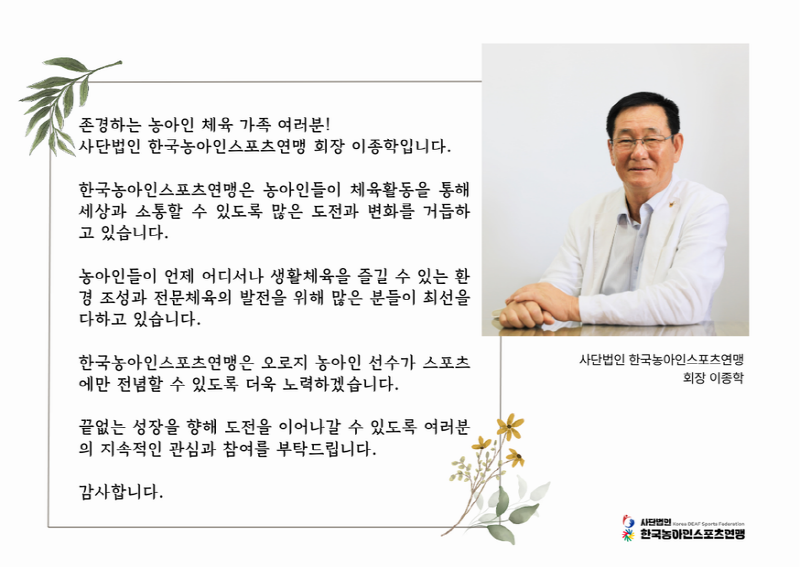 존경하는 농아인 체육 가족 여러분!
사단법인 한국농아인스포츠연맹 회장 이종학입니다.

한국농아인스포츠연맹은 농아인들이 체육활동을 통해 세상과 소통할 수 있도록 많은 도전과 변화를 거듭하고 있습니다.

농아인들이 언제 어디서나 생활체육을 즐길 수 있는 환경 조성과 전문체육의 발전을 위해 많은 분들이 최선을 다하고 있습니다.

한국농아인스포츠연맹은 오로지 농아인 선수가 스포츠에만 전념할 수 있도록 더욱 노력하겠습니다.

끝없는 성장을 향해 도전을 이어나갈 수 있도록 여러분의 지속적인 관심과 참여를 부탁드립니다.

감사합니다.

사단법인 한국농아인스포츠연맹
회장 이종학

사단법인 Korea DEAF Sports Federation
한국농아인스포츠연맹